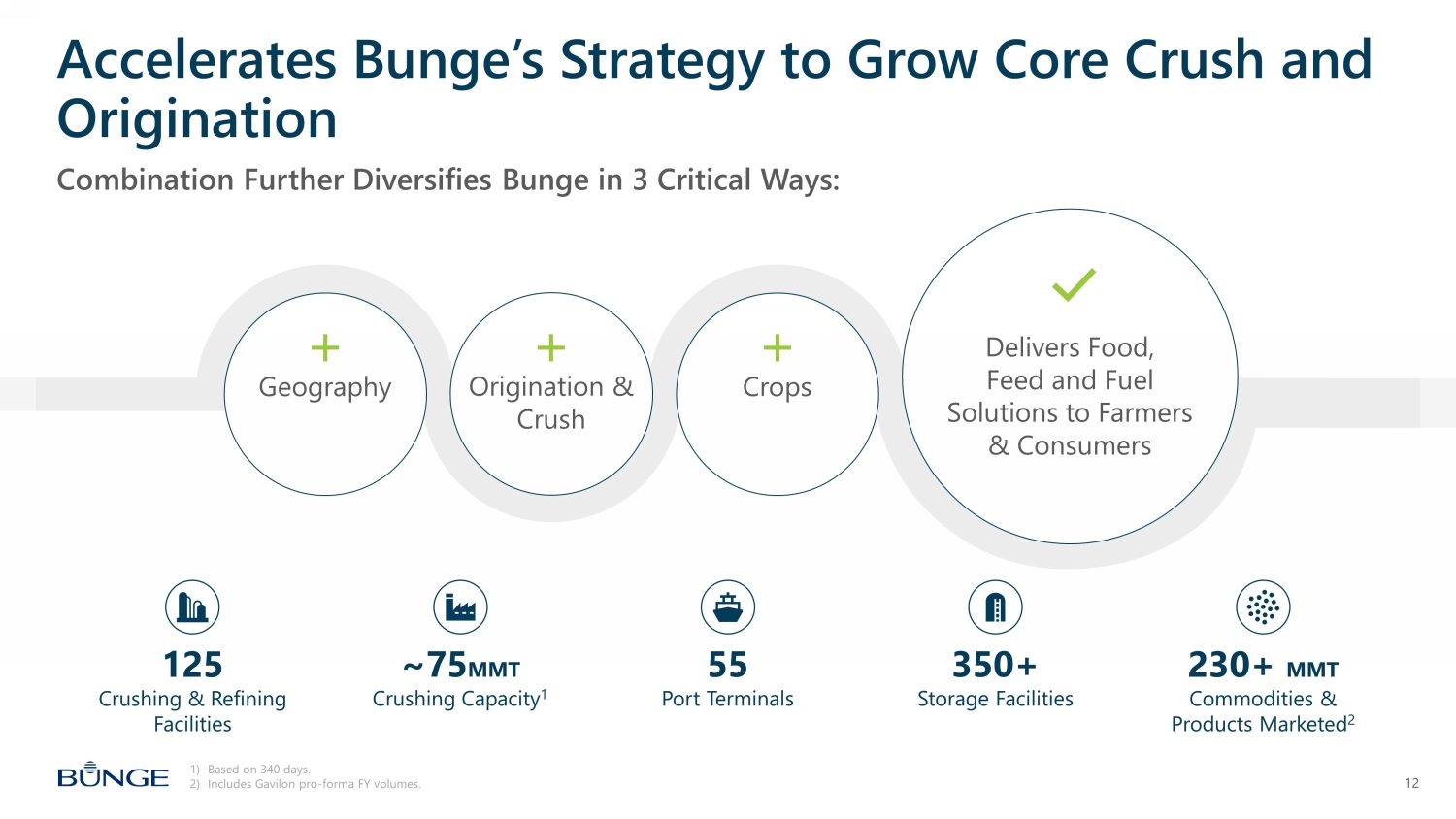 Accelerates Bunge's Strategy to Grow Core Crush and Origination

Combination Further Diversifies Bunge in 3 Critical Ways:

+ Geography

+ Origination & Crush

+ Crops

Delivers Food, Feed and Fuel Solutions to Farmers & Consumers

125
Crushing & Refining Facilities

~75MMT
Crushing Capacity$^1$

55
Port Terminals

350+
Storage Facilities

230+ MMT
Commodities & Products Marketed$^2$

BUNGE

1) Based on 340 days.
2) Includes Gavilon pro-forma FY volumes.

12